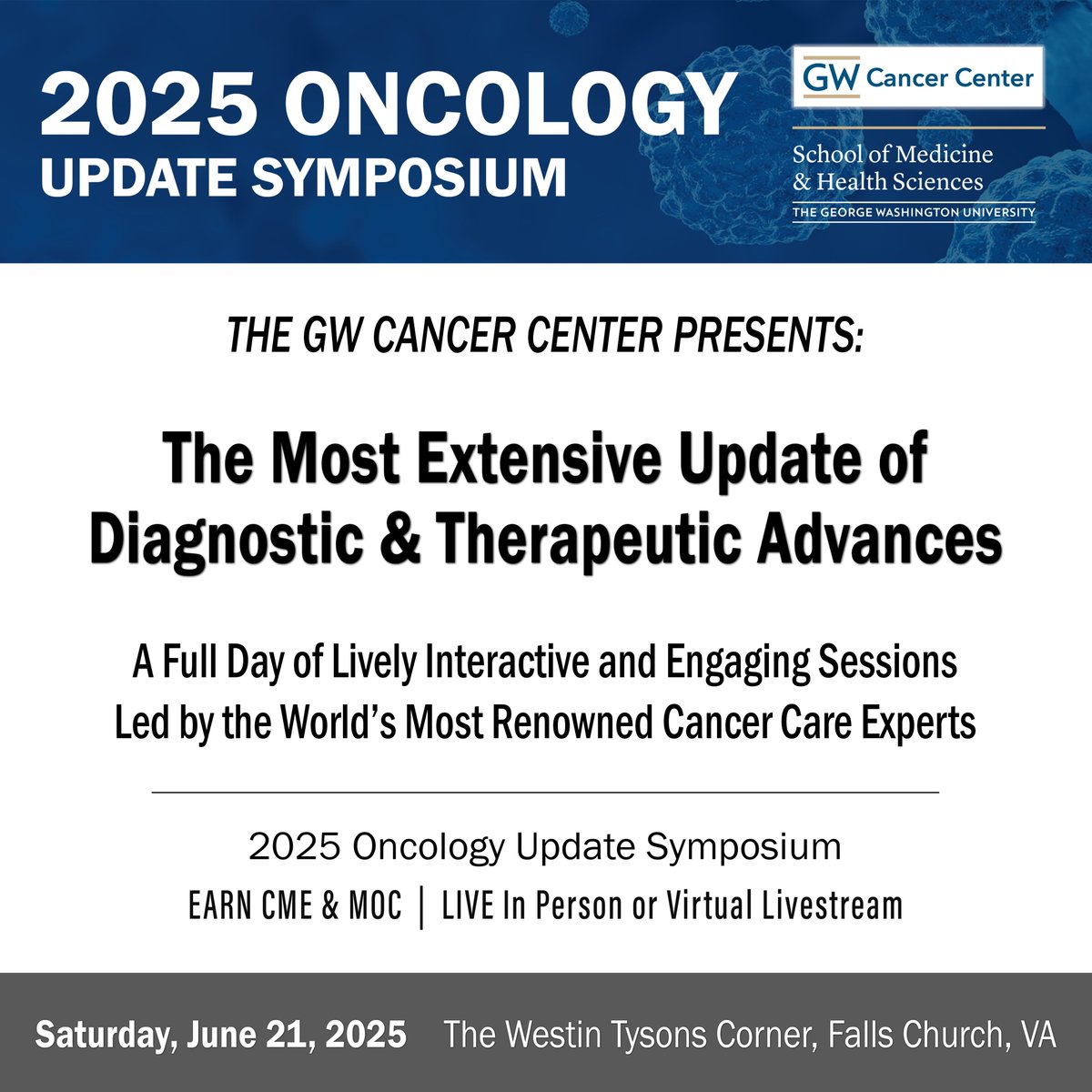 2025 ONCOLOGY
UPDATE SYMPOSIUM

GW Cancer Center

School of Medicine & Health Sciences
THE GEORGE WASHINGTON UNIVERSITY

THE GW CANCER CENTER PRESENTS:

The Most Extensive Update of Diagnostic & Therapeutic Advances

A Full Day of Lively Interactive and Engaging Sessions Led by the World's Most Renowned Cancer Care Experts

2025 Oncology Update Symposium
EARN CME & MOC | LIVE In Person or Virtual Livestream

Saturday, June 21, 2025 The Westin Tysons Corner, Falls Church, VA